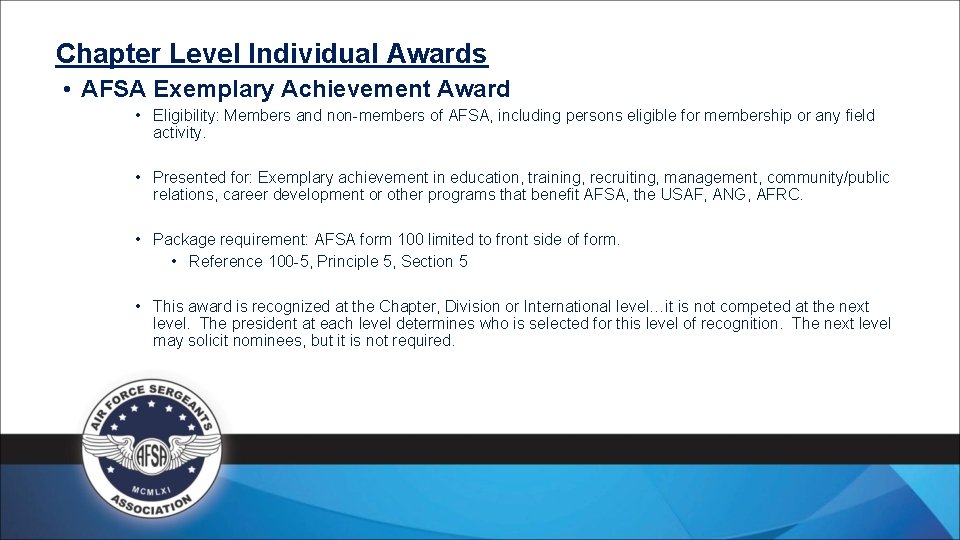 Chapter Level Individual Awards

• AFSA Exemplary Achievement Award

• Eligibility: Members and non-members of AFSA, including persons eligible for membership or any field activity.

• Presented for: Exemplary achievement in education, training, recruiting, management, community/public relations, career development or other programs that benefit AFSA, the USAF, ANG, AFRC.

• Package requirement: AFSA form 100 limited to front side of form.

• Reference 100-5, Principle 5, Section 5

• This award is recognized at the Chapter, Division or International level…it is not competed at the next level. The president at each level determines who is selected for this level of recognition. The next level may solicit nominees, but it is not required.

AIR FORCE SERGEANTS ASSOCIATION
AFSA
MCMLXI